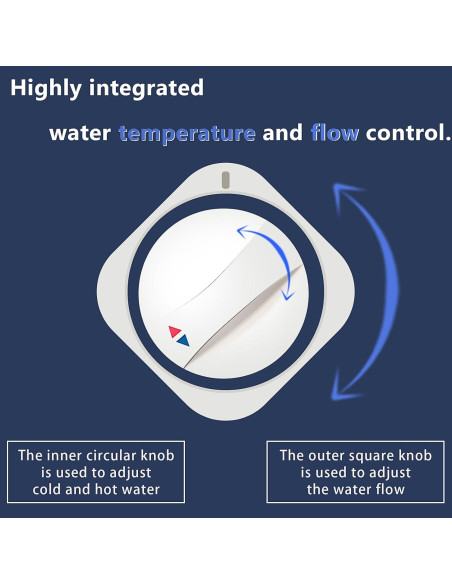 Highly integrated

water temperature and flow control.

The inner circular knob is used to adjust cold and hot water

The outer square knob is used to adjust the water flow